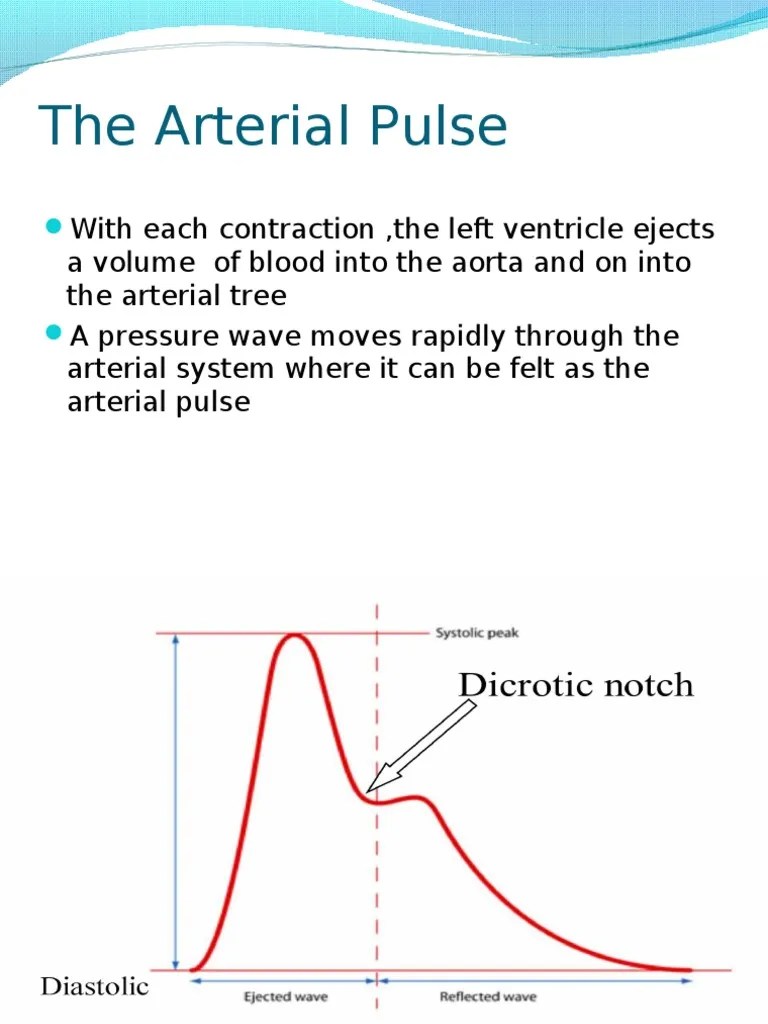 The Arterial Pulse

With each contraction ,the left ventricle ejects a volume of blood into the aorta and on into the arterial tree

A pressure wave moves rapidly through the arterial system where it can be felt as the arterial pulse

Systolic peak

Dicrotic notch

Diastolic

Ejected wave

Reflected wave